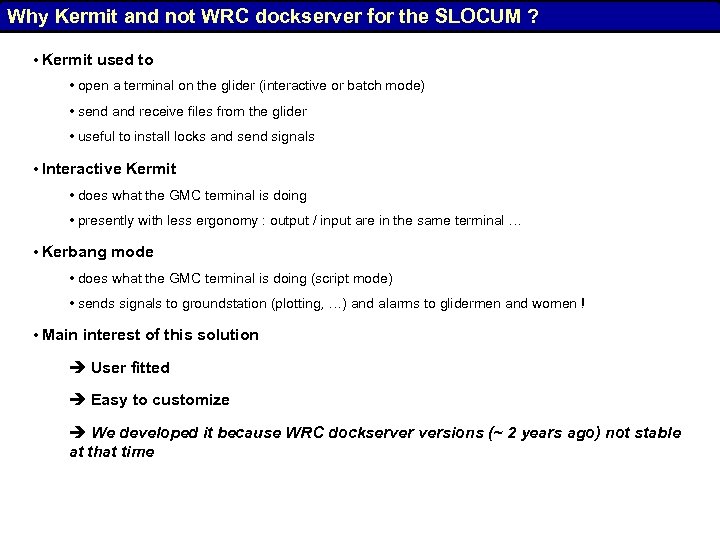 Why Kermit and not WRC dockserver for the SLOCUM ?

• Kermit used to

• open a terminal on the glider (interactive or batch mode)

• send and receive files from the glider

• useful to install locks and send signals

• Interactive Kermit

• does what the GMC terminal is doing

• presently with less ergonomy : output / input are in the same terminal …

• Kerbang mode

• does what the GMC terminal is doing (script mode)

• sends signals to groundstation (plotting, …) and alarms to glidermen and women !

• Main interest of this solution

➔ User fitted

➔ Easy to customize

➔ We developed it because WRC dockserver versions (~ 2 years ago) not stable at that time